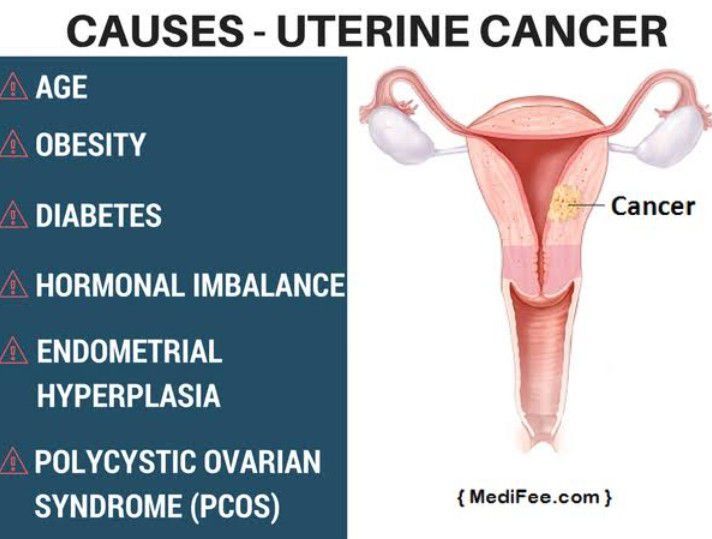 CAUSES - UTERINE CANCER

AGE

OBESITY

DIABETES

HORMONAL IMBALANCE

ENDOMETRIAL HYPERPLASIA

POLYCYSTIC OVARIAN SYNDROME (PCOS)

Cancer

{ MediFee.com }